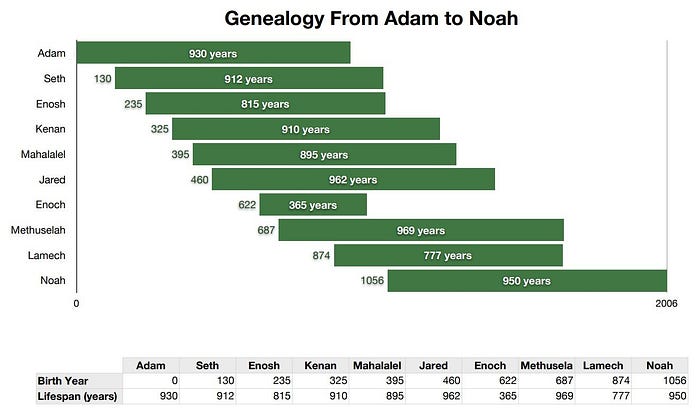 Genealogy From Adam to Noah

Adam
930 years
Seth
130
912 years
Enosh
235
815 years
Kenan
325
910 years
Mahalalel
395
895 years
Jared
460
962 years
Enoch
622
365 years
Methuselah
687
969 years
Lamech
874
777 years
Noah
1056
950 years
0
2006

| | Adam | Seth | Enosh | Kenan | Mahalalel | Jared | Enoch | Methusela | Lamech | Noah |
|---|---|---|---|---|---|---|---|---|---|---|
| Birth Year | 0 | 130 | 235 | 325 | 395 | 460 | 622 | 687 | 874 | 1056 |
| Lifespan (years) | 930 | 912 | 815 | 910 | 895 | 962 | 365 | 969 | 777 | 950 |